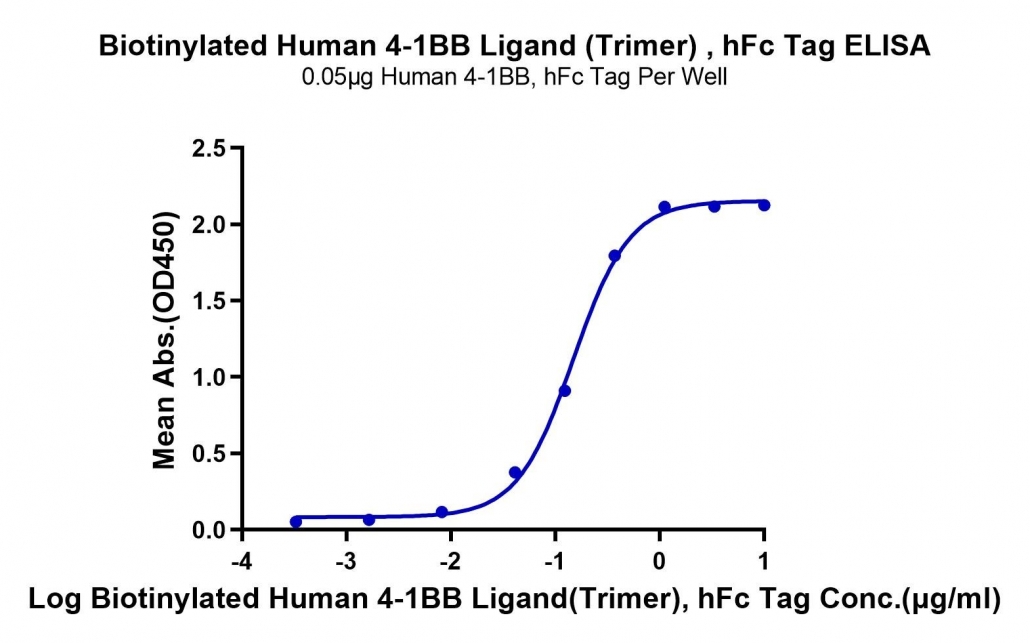 Biotinylated Human 4-1BB Ligand (Trimer) , hFc Tag ELISA
0.05μg Human 4-1BB, hFc Tag Per Well

Mean Abs.(OD450)

2.5
2.0
1.5
1.0
0.5
0.0

-4
-3
-2
-1
0
1

Log Biotinylated Human 4-1BB Ligand(Trimer), hFc Tag Conc.(μg/ml)